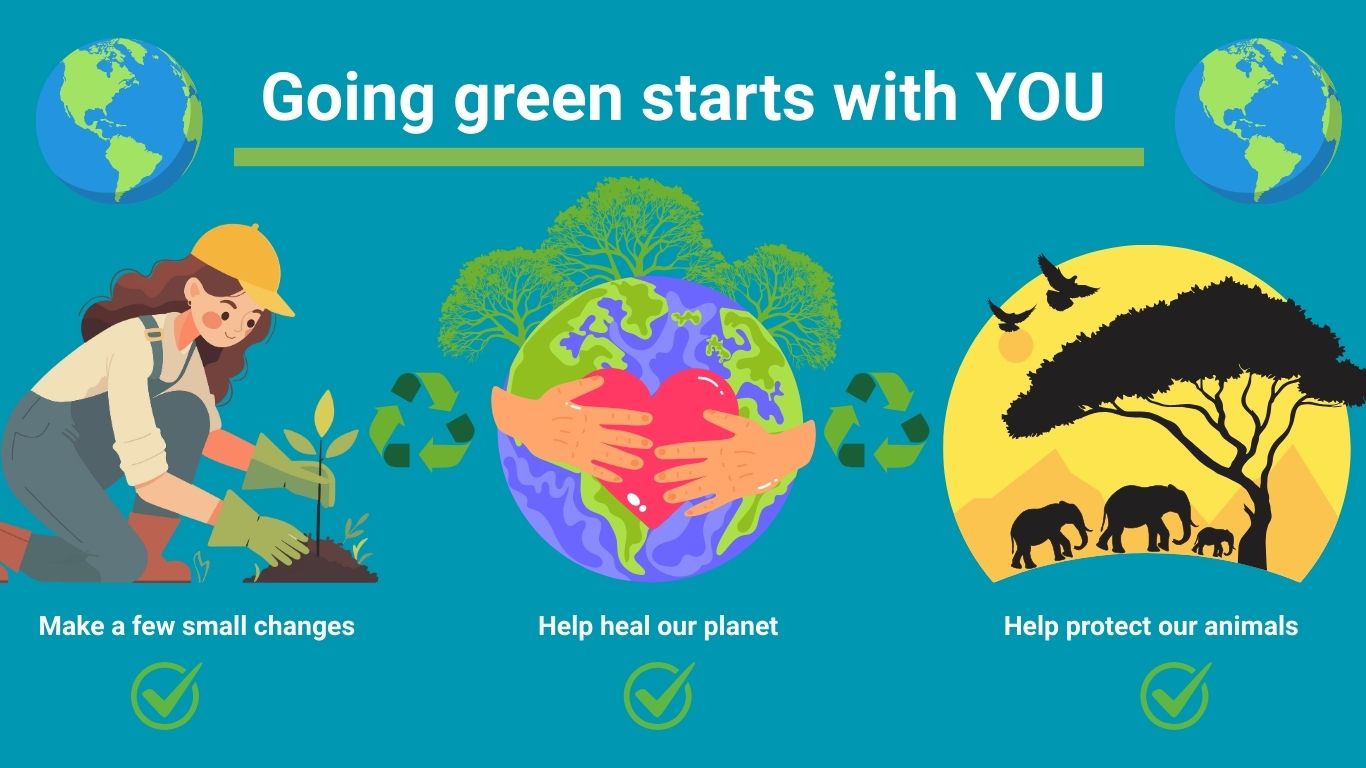 Going green starts with YOU

Make a few small changes

Help heal our planet

Help protect our animals